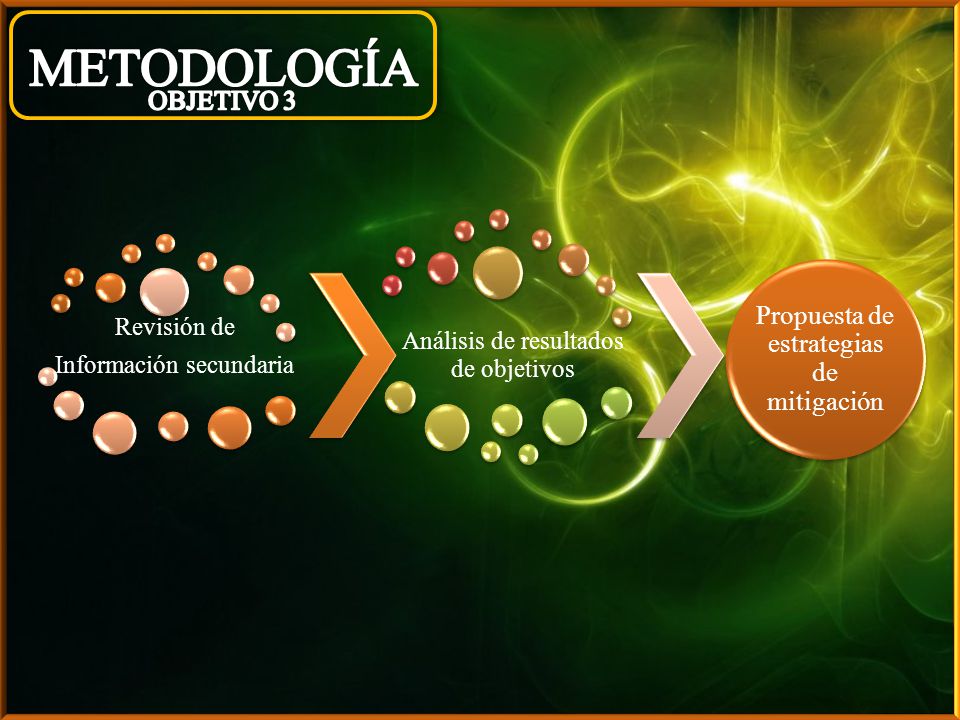 METODOLOGÍA
OBJETIVO 3

Revisión de Información secundaria

Análisis de resultados de objetivos

Propuesta de estrategias de mitigación